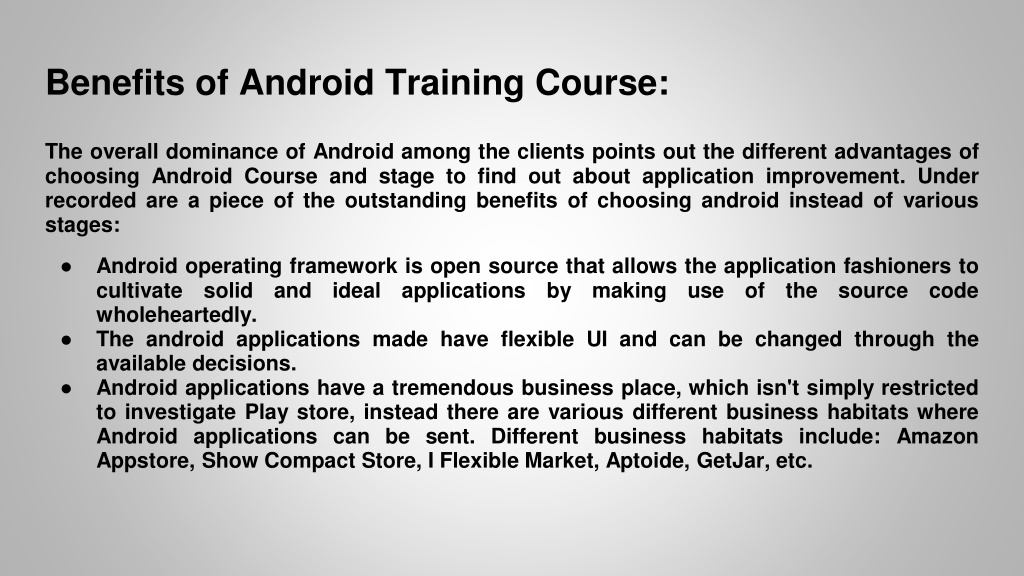 Benefits of Android Training Course:

The overall dominance of Android among the clients points out the different advantages of choosing Android Course and stage to find out about application improvement. Under recorded are a piece of the outstanding benefits of choosing android instead of various stages:

● Android operating framework is open source that allows the application fashioners to cultivate solid and ideal applications by making use of the source code wholeheartedly.
● The android applications made have flexible UI and can be changed through the available decisions.
● Android applications have a tremendous business place, which isn't simply restricted to investigate Play store, instead there are various different business habitats where Android applications can be sent. Different business habitats include: Amazon Appstore, Show Compact Store, I Flexible Market, Aptoide, GetJar, etc.